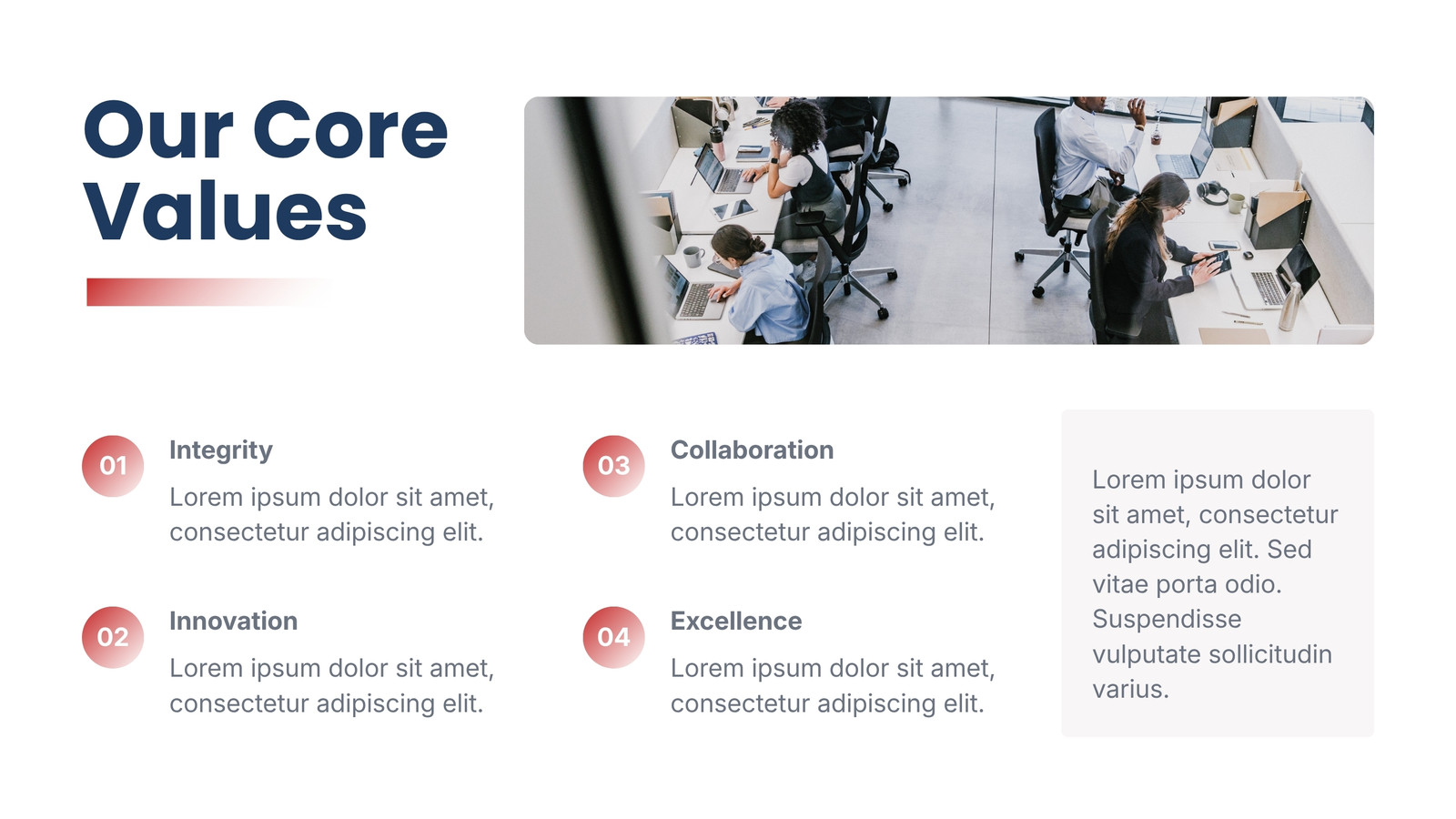 Our Core Values

01
Integrity
Lorem ipsum dolor sit amet, consectetur adipiscing elit.

02
Innovation
Lorem ipsum dolor sit amet, consectetur adipiscing elit.

03
Collaboration
Lorem ipsum dolor sit amet, consectetur adipiscing elit.

04
Excellence
Lorem ipsum dolor sit amet, consectetur adipiscing elit.

Lorem ipsum dolor sit amet, consectetur adipiscing elit. Sed vitae porta odio. Suspendisse vulputate sollicitudin varius.